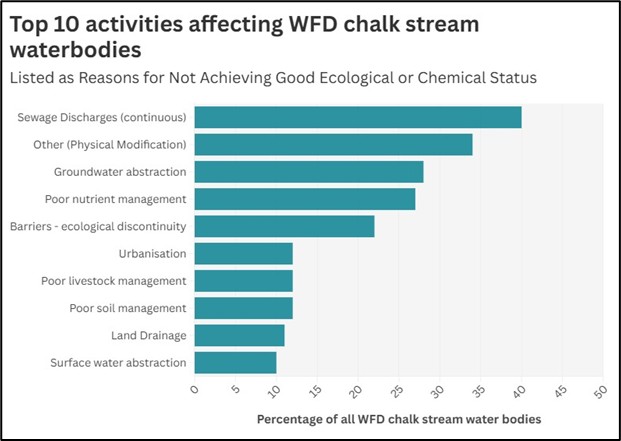 Top 10 activities affecting WFD chalk stream waterbodies

Listed as Reasons for Not Achieving Good Ecological or Chemical Status

Sewage Discharges (continuous)
Other (Physical Modification)
Groundwater abstraction
Poor nutrient management
Barriers - ecological discontinuity
Urbanisation
Poor livestock management
Poor soil management
Land Drainage
Surface water abstraction

0 5 10 15 20 25 30 35 40 45 50

Percentage of all WFD chalk stream water bodies